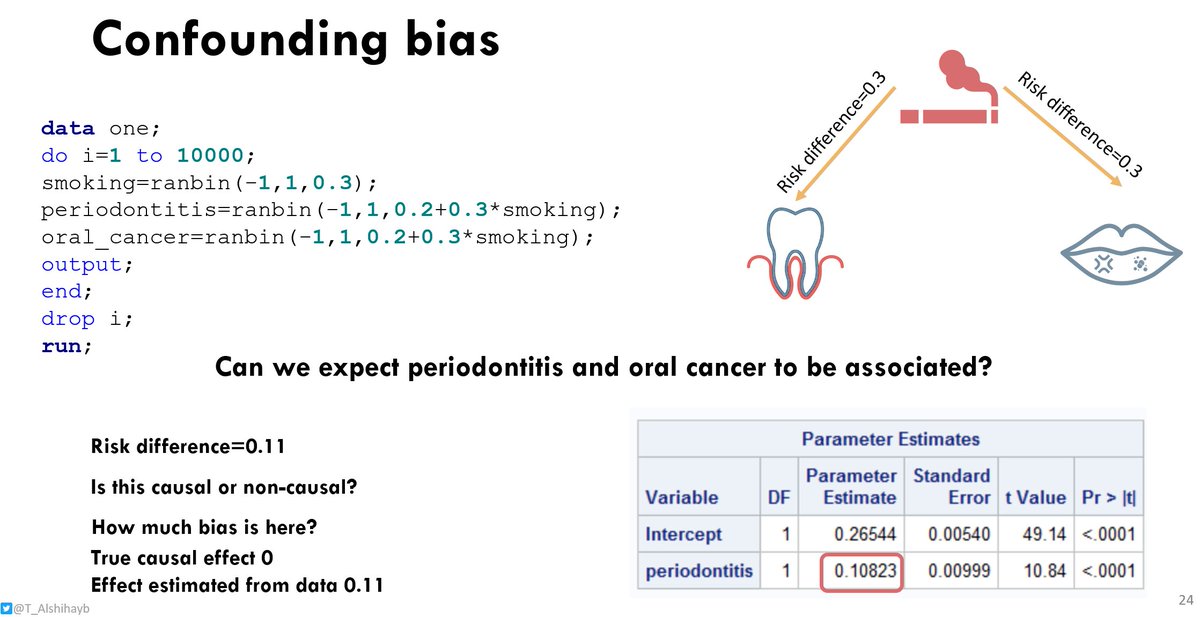 Confounding bias

data one;
do i=1 to 10000;
smoking=ranbin(-1,1,0.3);
periodontitis=ranbin(-1,1,0.2+0.3*smoking);
oral_cancer=ranbin(-1,1,0.2+0.3*smoking);
output;
end;
drop i;
run;

Risk difference=0.3

Risk difference=0.3

Can we expect periodontitis and oral cancer to be associated?

Risk difference=0.11

Is this causal or non-causal?

How much bias is here?

True causal effect 0

Effect estimated from data 0.11

Parameter Estimates

| Variable | DF | Parameter Estimate | Standard Error | t Value | Pr > \|t\| |
|---|---|---|---|---|---|
| Intercept | 1 | 0.26544 | 0.00540 | 49.14 | <.0001 |
| periodontitis | 1 | 0.10823 | 0.00999 | 10.84 | <.0001 |

@T_Alshihayb

24